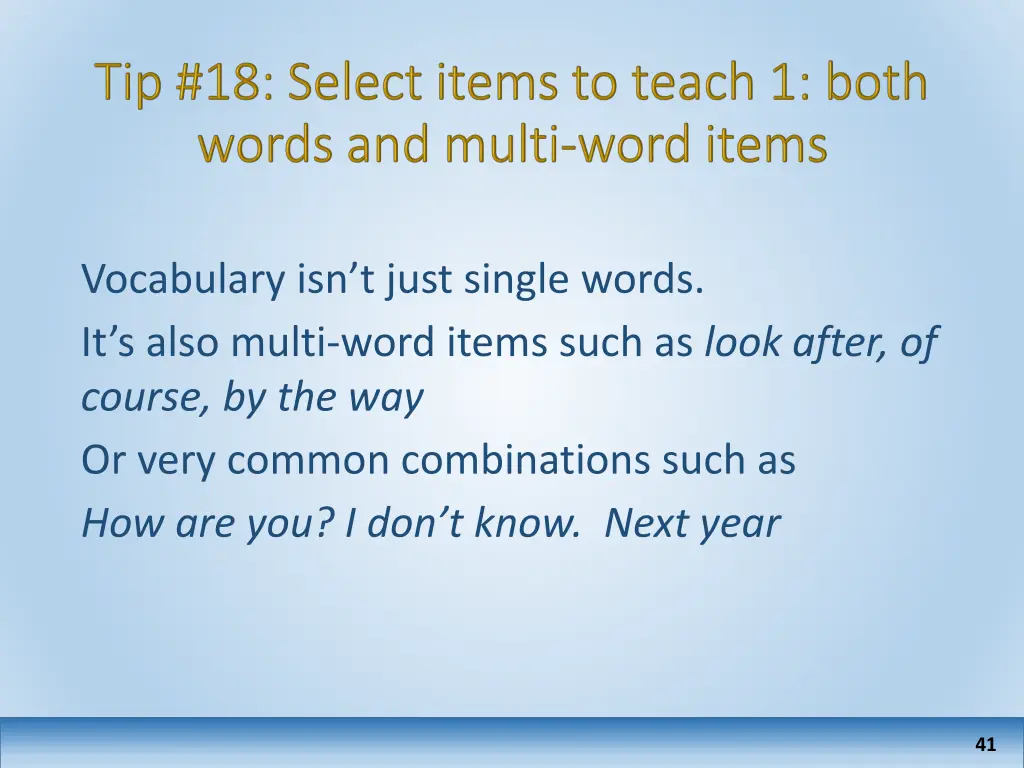 Tip #18: Select items to teach 1: both words and multi-word items

Vocabulary isn't just single words.

It's also multi-word items such as look after, of course, by the way

Or very common combinations such as

How are you? I don't know. Next year

41